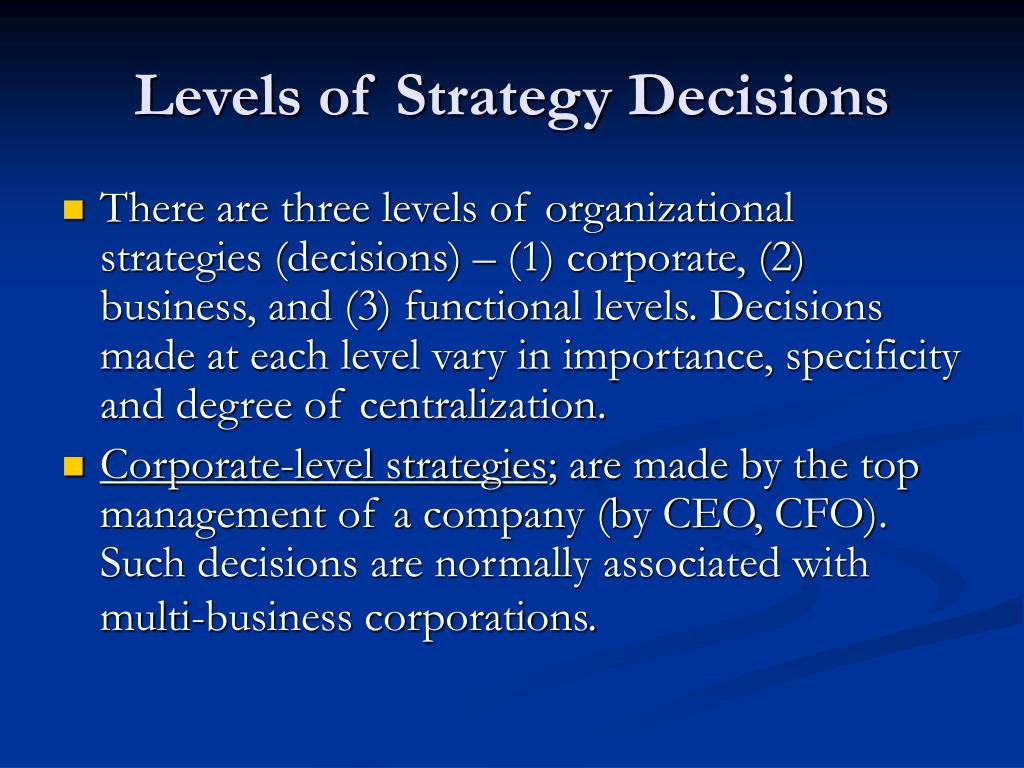 Levels of Strategy Decisions

There are three levels of organizational strategies (decisions) – (1) corporate, (2) business, and (3) functional levels. Decisions made at each level vary in importance, specificity and degree of centralization.

Corporate-level strategies; are made by the top management of a company (by CEO, CFO). Such decisions are normally associated with multi-business corporations.